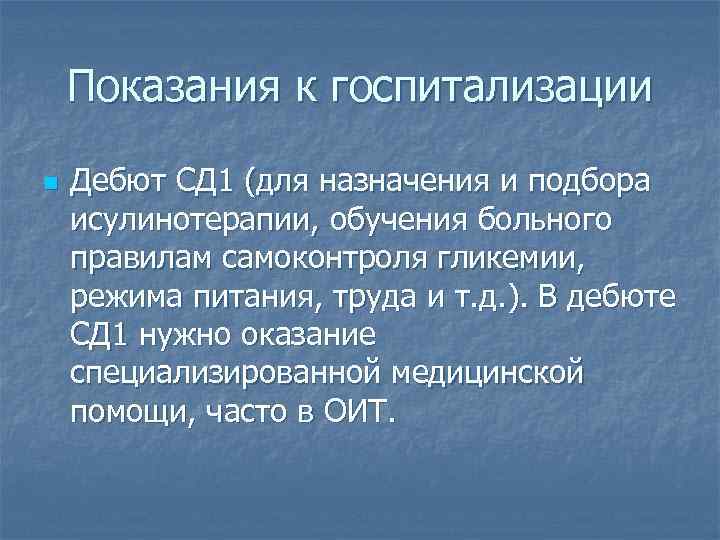 Показания к госпитализации

Дебют СД1 (для назначения и подбора исулинотерапии, обучения больного правилам самоконтроля гликемии, режима питания, труда и т.д.). В дебюте СД1 нужно оказание специализированной медицинской помощи, часто в ОИТ.